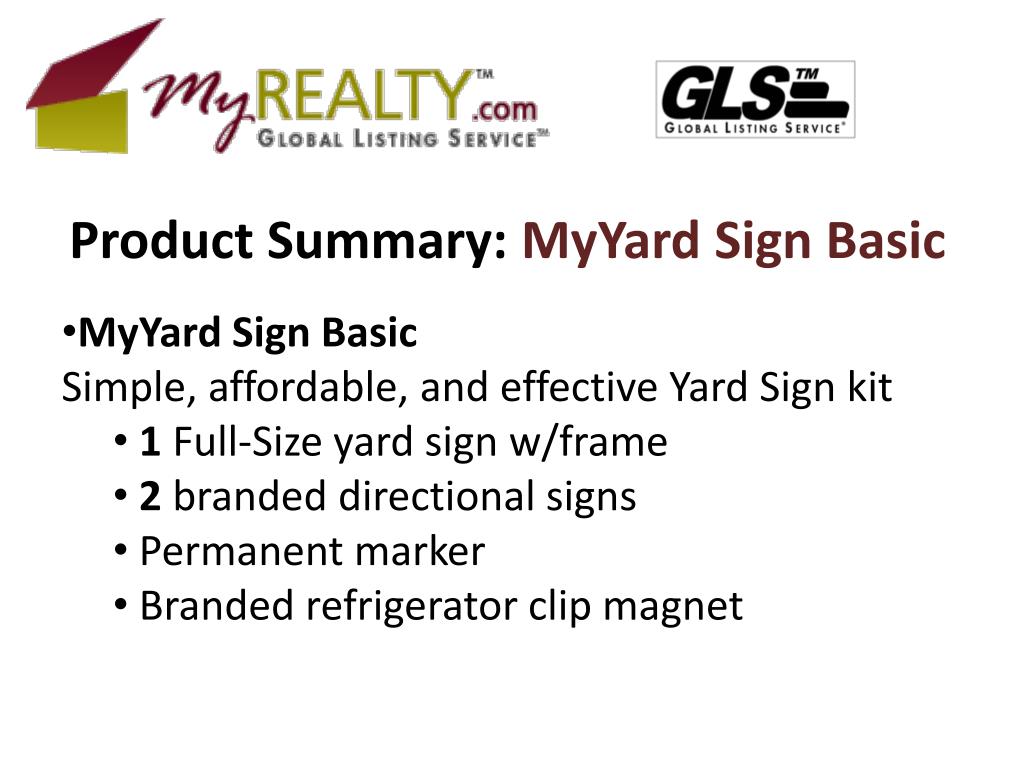 MyREALTY™.com
GLOBAL LISTING SERVICE™

GLS™
GLOBAL LISTING SERVICE®

Product Summary: MyYard Sign Basic

•MyYard Sign Basic
Simple, affordable, and effective Yard Sign kit
• 1 Full-Size yard sign w/frame
• 2 branded directional signs
• Permanent marker
• Branded refrigerator clip magnet